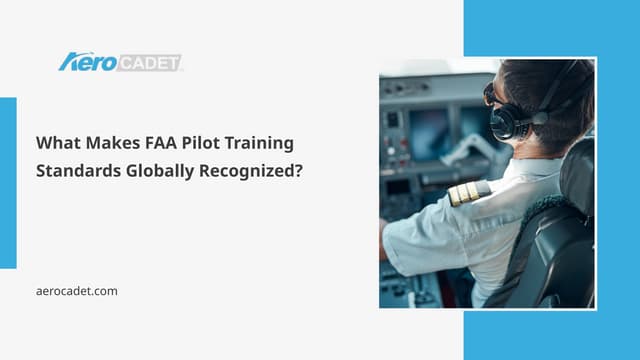 Aero CADET

What Makes FAA Pilot Training Standards Globally Recognized?

aerocadet.com